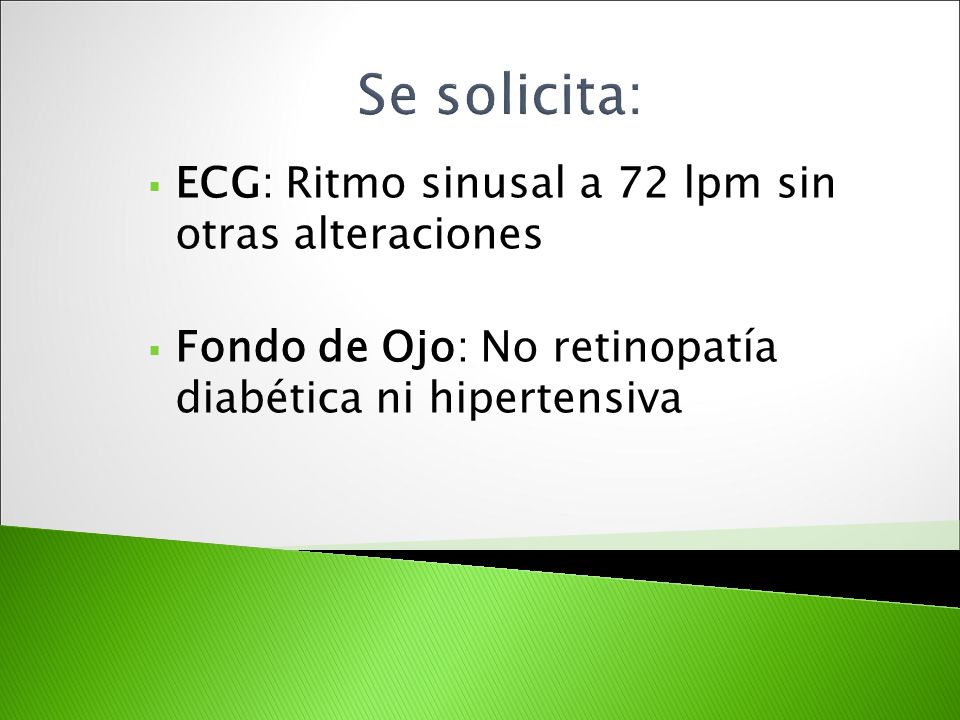 Se solicita:

▪ ECG: Ritmo sinusal a 72 lpm sin otras alteraciones

▪ Fondo de Ojo: No retinopatía diabética ni hipertensiva